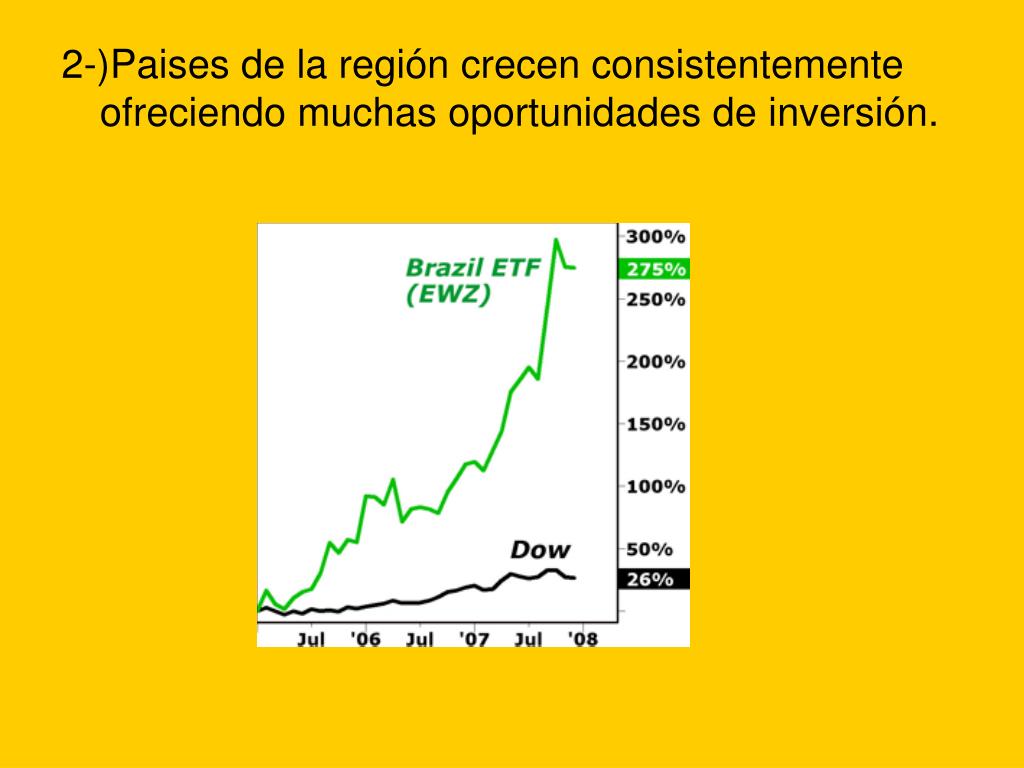 2-)Paises de la región crecen consistentemente ofreciendo muchas oportunidades de inversión.

Brazil ETF (EWZ)

Dow

300%
275%
250%
200%
150%
100%
50%
26%

Jul '06 Jul '07 Jul '08